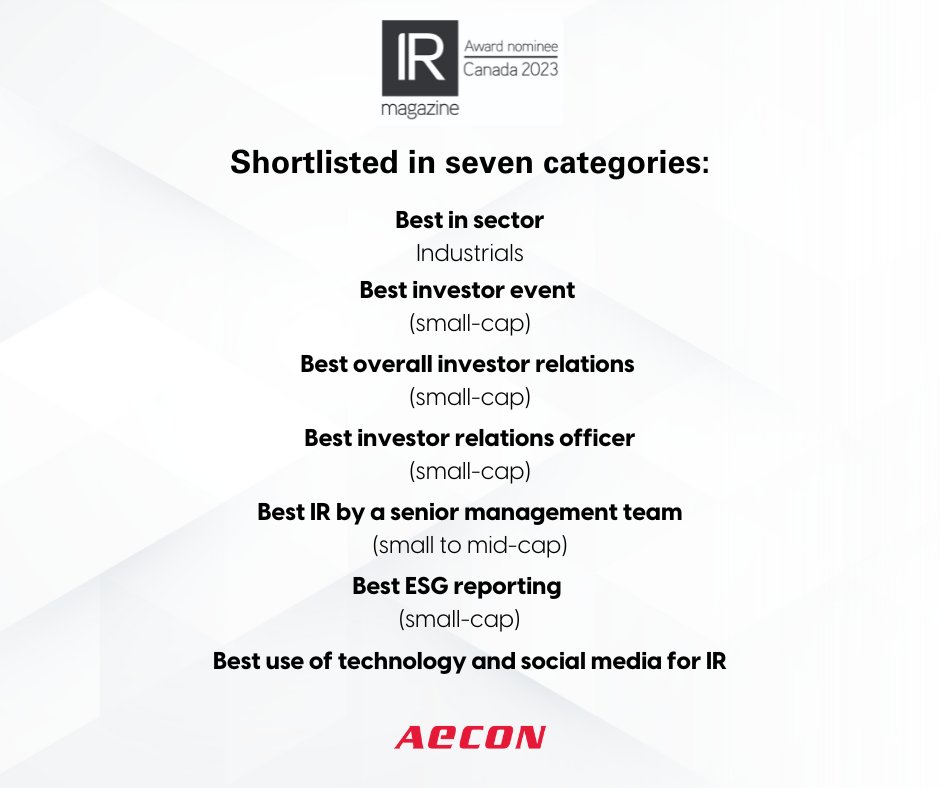 IR magazine
Award nominee
Canada 2023

Shortlisted in seven categories:

Best in sector
Industrials

Best investor event
(small-cap)

Best overall investor relations
(small-cap)

Best investor relations officer
(small-cap)

Best IR by a senior management team
(small to mid-cap)

Best ESG reporting
(small-cap)

Best use of technology and social media for IR

AECON